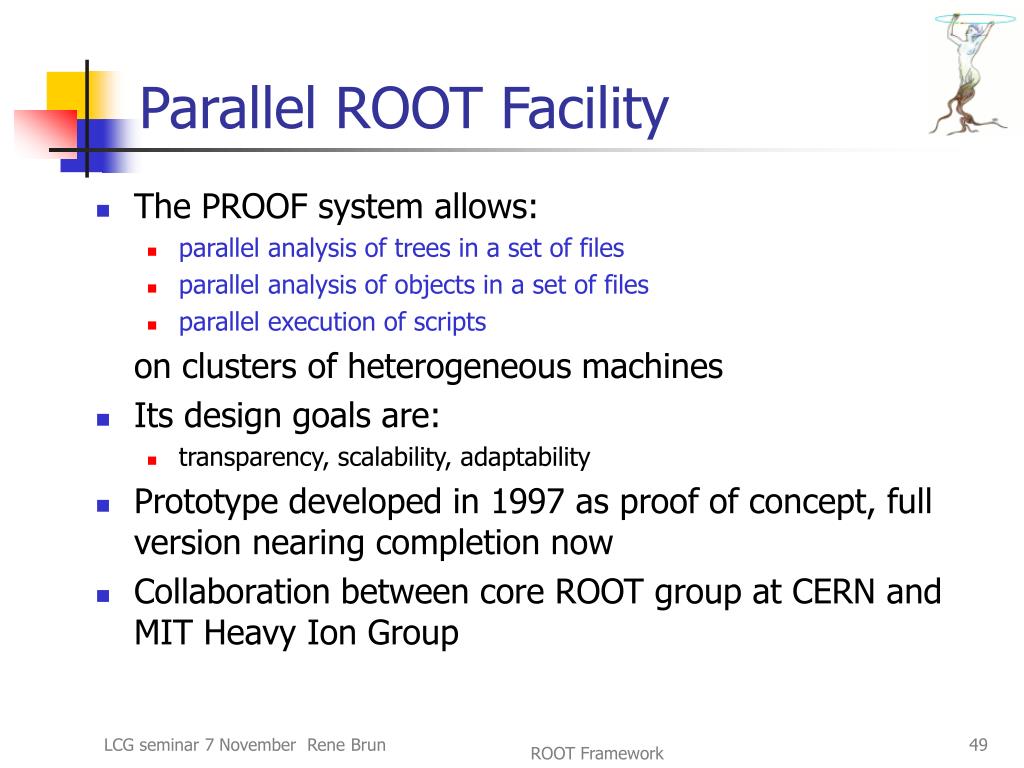 Parallel ROOT Facility

- The PROOF system allows:
  - parallel analysis of trees in a set of files
  - parallel analysis of objects in a set of files
  - parallel execution of scripts

  on clusters of heterogeneous machines
- Its design goals are:
  - transparency, scalability, adaptability
- Prototype developed in 1997 as proof of concept, full version nearing completion now
- Collaboration between core ROOT group at CERN and MIT Heavy Ion Group

LCG seminar 7 November Rene Brun
ROOT Framework
49